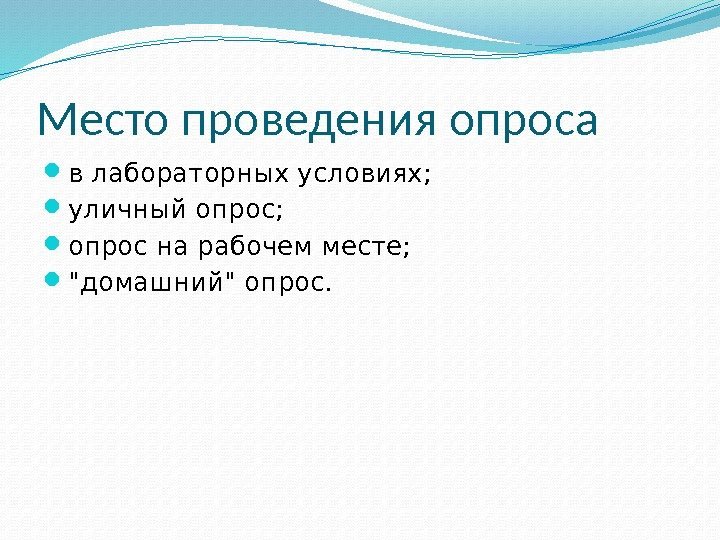 Место проведения опроса

- в лабораторных условиях;
- уличный опрос;
- опрос на рабочем месте;
- "домашний" опрос.